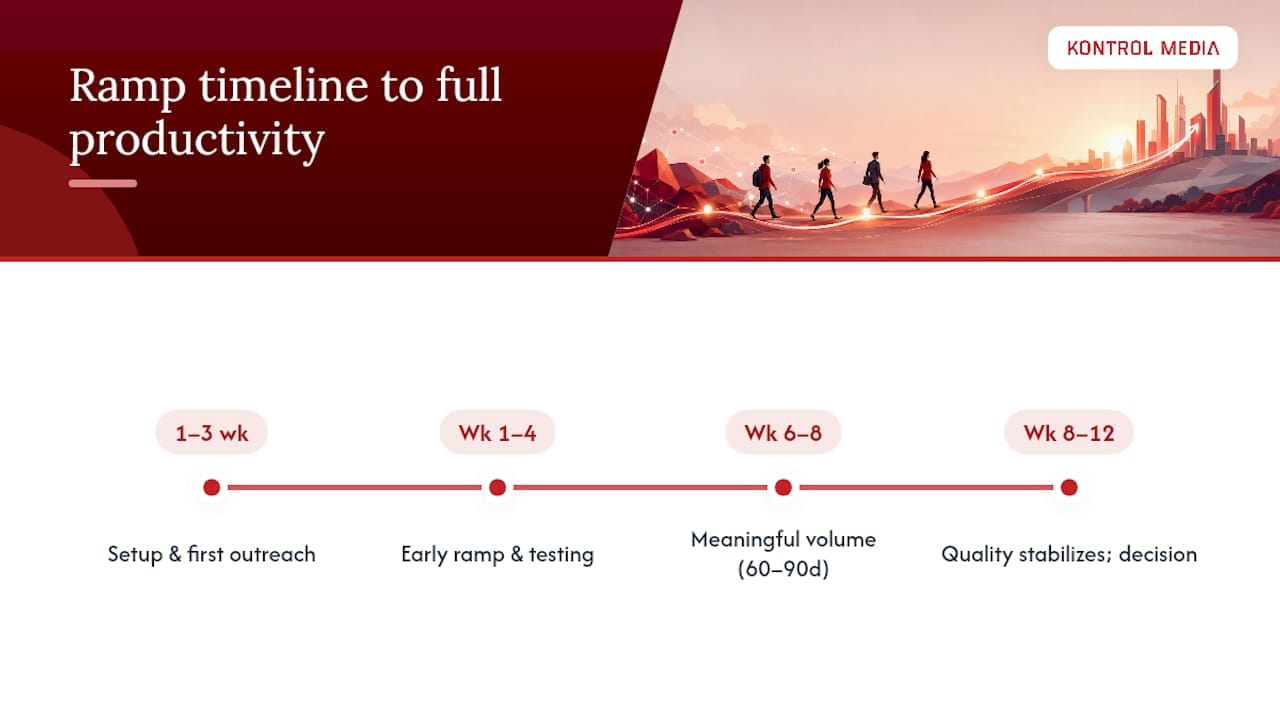 Ramp timeline to full productivity

KONTROL MEDIA

1–3 wk

Setup & first outreach

Wk 1–4

Early ramp & testing

Wk 6–8

Meaningful volume (60–90d)

Wk 8–12

Quality stabilizes; decision